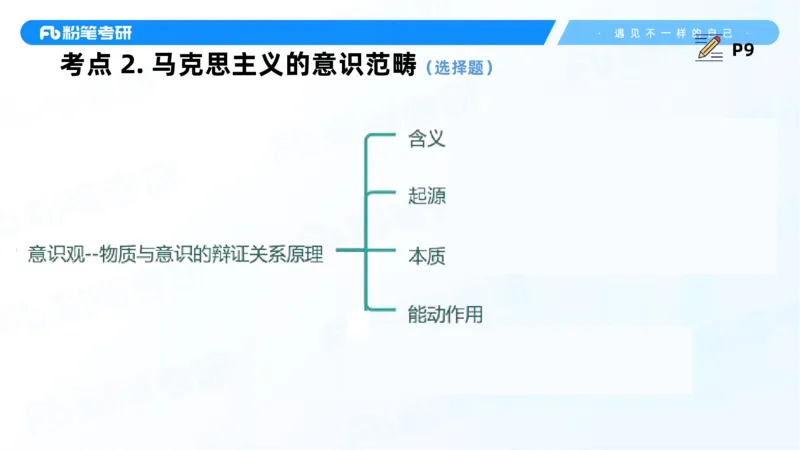 Fb 粉笔考研

· 遇见不一样的自己 ·

P9

考点 2. 马克思主义的意识范畴（选择题）

意识观--物质与意识的辩证关系原理

含义

起源

本质

能动作用